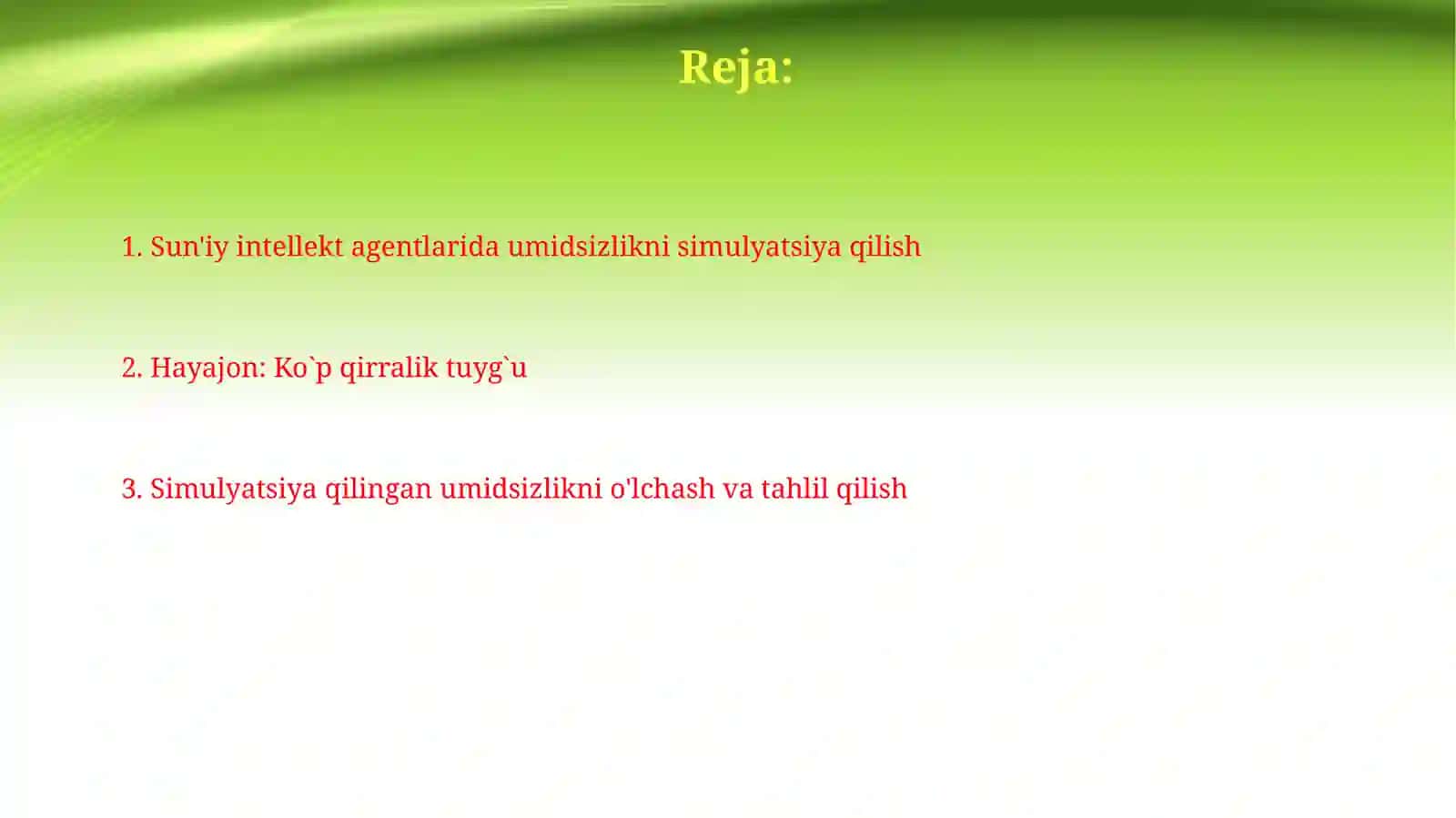 Reja:

1. Sun'iy intellekt agentlarida umidsizlikni simulyatsiya qilish

2. Hayajon: Ko`p qirralik tuyg`u

3. Simulyatsiya qilingan umidsizlikni o'lchash va tahlil qilish